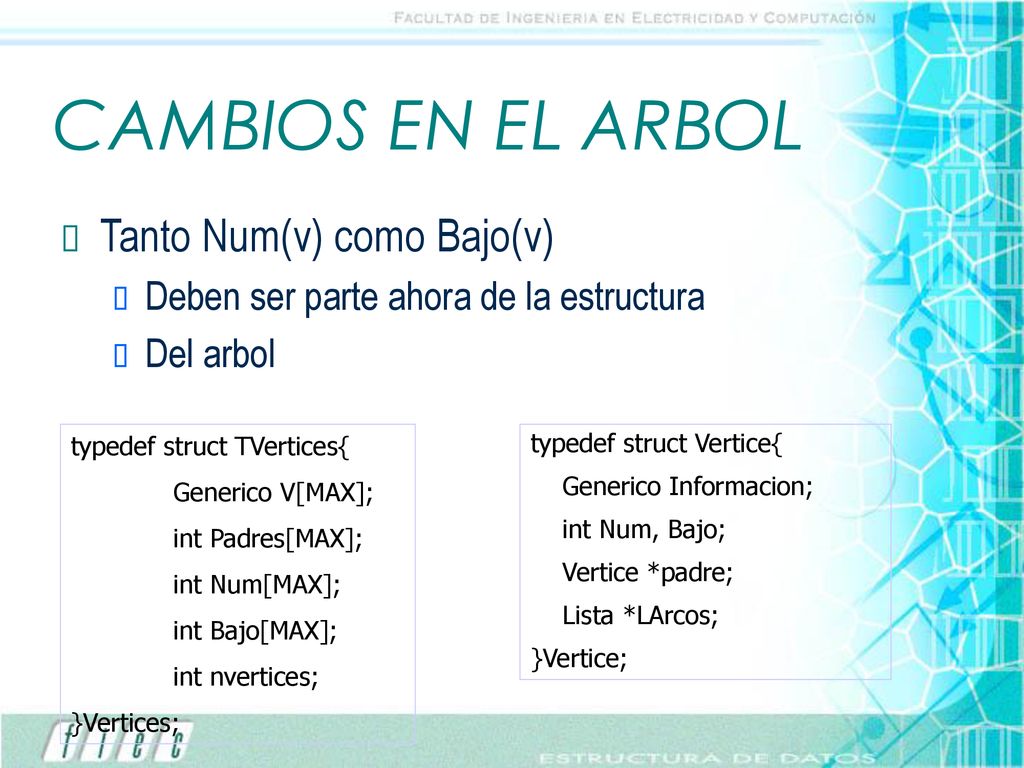 FACULTAD DE INGENIERIA EN ELECTRICIDAD Y COMPUTACIÓN

CAMBIOS EN EL ARBOL

Tanto Num(v) como Bajo(v)

Deben ser parte ahora de la estructura

Del arbol

typedef struct TVertices{
Generico V[MAX];
int Padres[MAX];
int Num[MAX];
int Bajo[MAX];
int nvertices;
}Vertices;

typedef struct Vertice{
Generico Informacion;
int Num, Bajo;
Vertice *padre;
Lista *LArcos;
}Vertice;

fiec

ESTRUCTURA DE DATOS